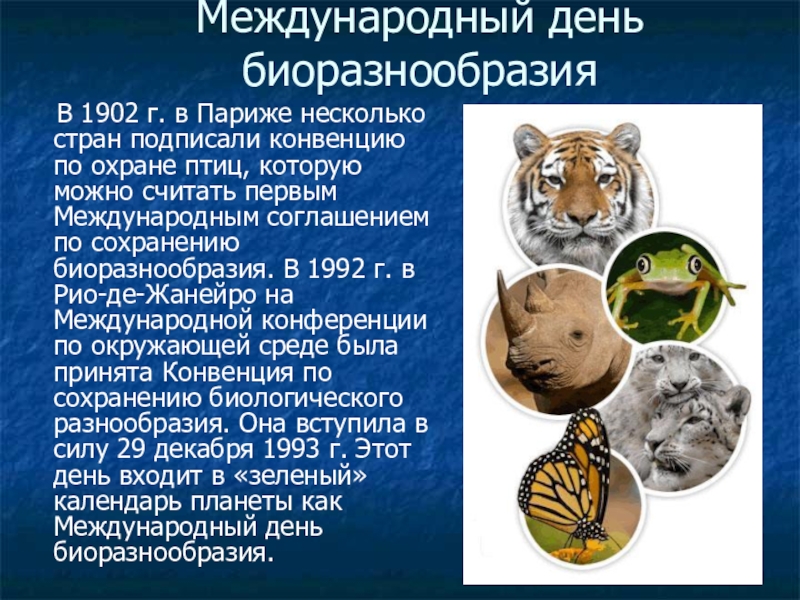 Международный день биоразнообразия

В 1902 г. в Париже несколько стран подписали конвенцию по охране птиц, которую можно считать первым Международным соглашением по сохранению биоразнообразия. В 1992 г. в Рио-де-Жанейро на Международной конференции по окружающей среде была принята Конвенция по сохранению биологического разнообразия. Она вступила в силу 29 декабря 1993 г. Этот день входит в «зеленый» календарь планеты как Международный день биоразнообразия.